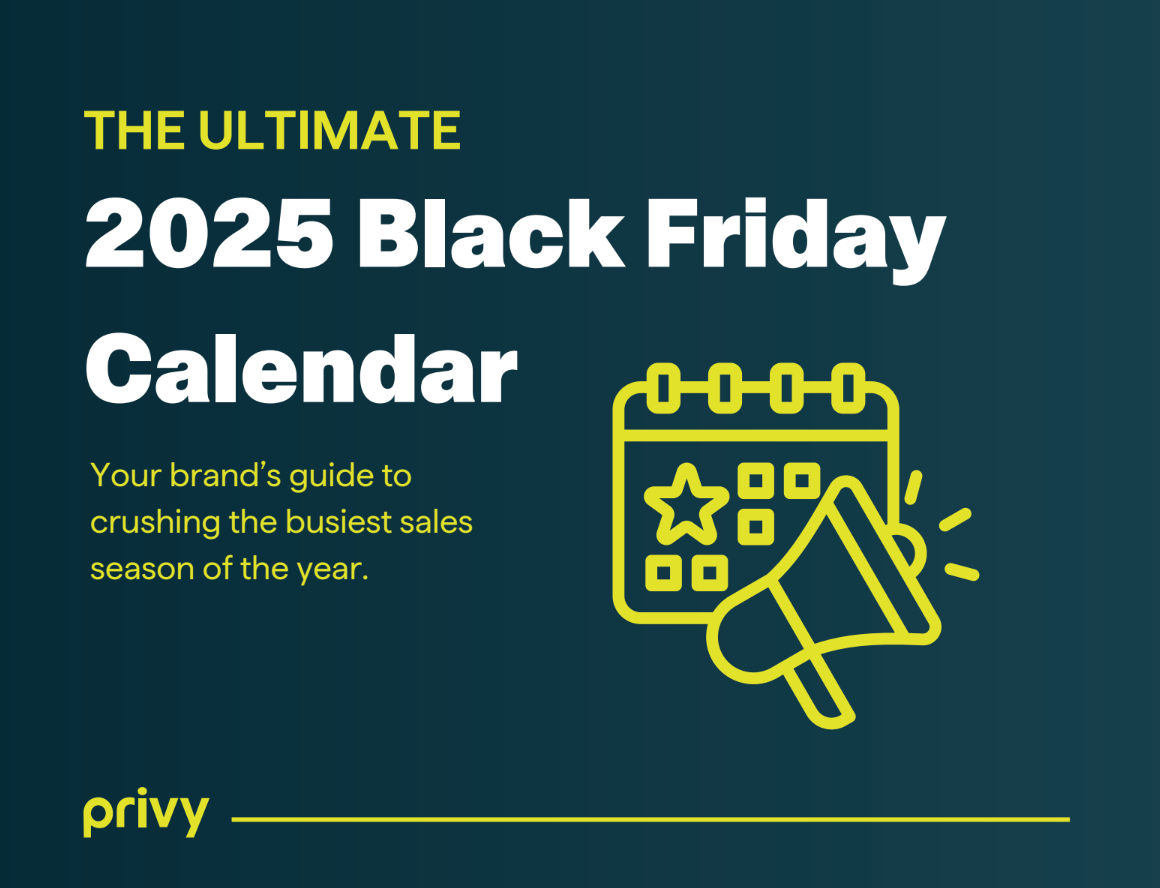 THE ULTIMATE

2025 Black Friday Calendar

Your brand's guide to crushing the busiest sales season of the year.

privy